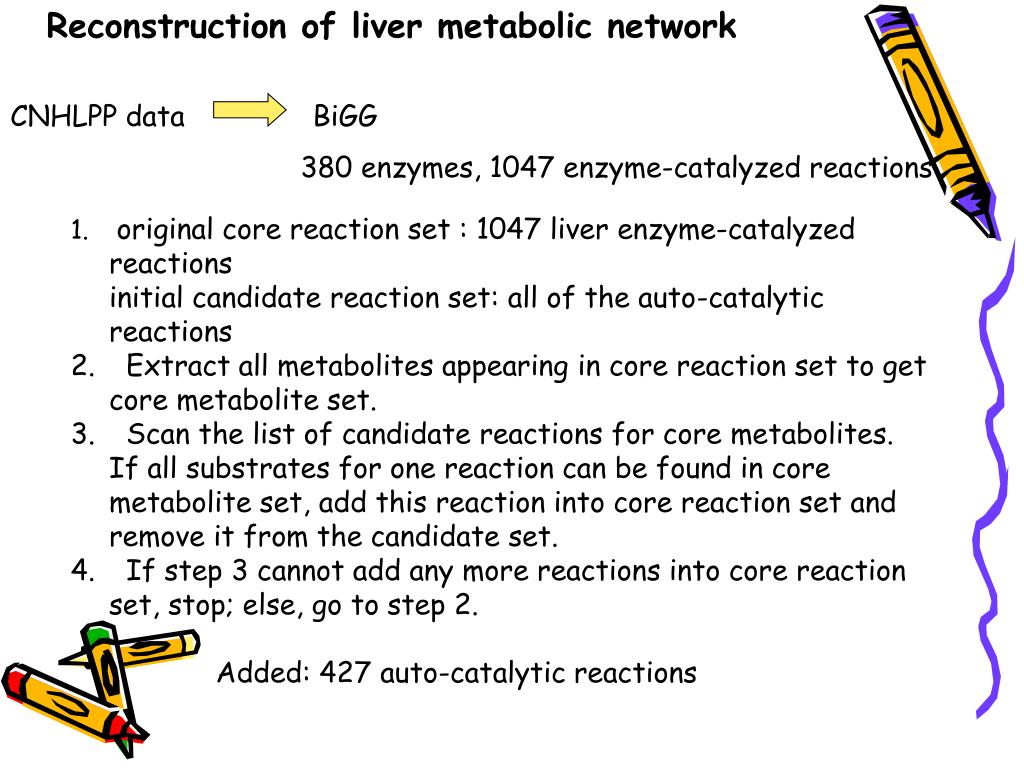 Reconstruction of liver metabolic network

CNHLPP data BiGG

380 enzymes, 1047 enzyme-catalyzed reactions

1. original core reaction set : 1047 liver enzyme-catalyzed reactions
initial candidate reaction set: all of the auto-catalytic reactions
2. Extract all metabolites appearing in core reaction set to get core metabolite set.
3. Scan the list of candidate reactions for core metabolites. If all substrates for one reaction can be found in core metabolite set, add this reaction into core reaction set and remove it from the candidate set.
4. If step 3 cannot add any more reactions into core reaction set, stop; else, go to step 2.

Added: 427 auto-catalytic reactions